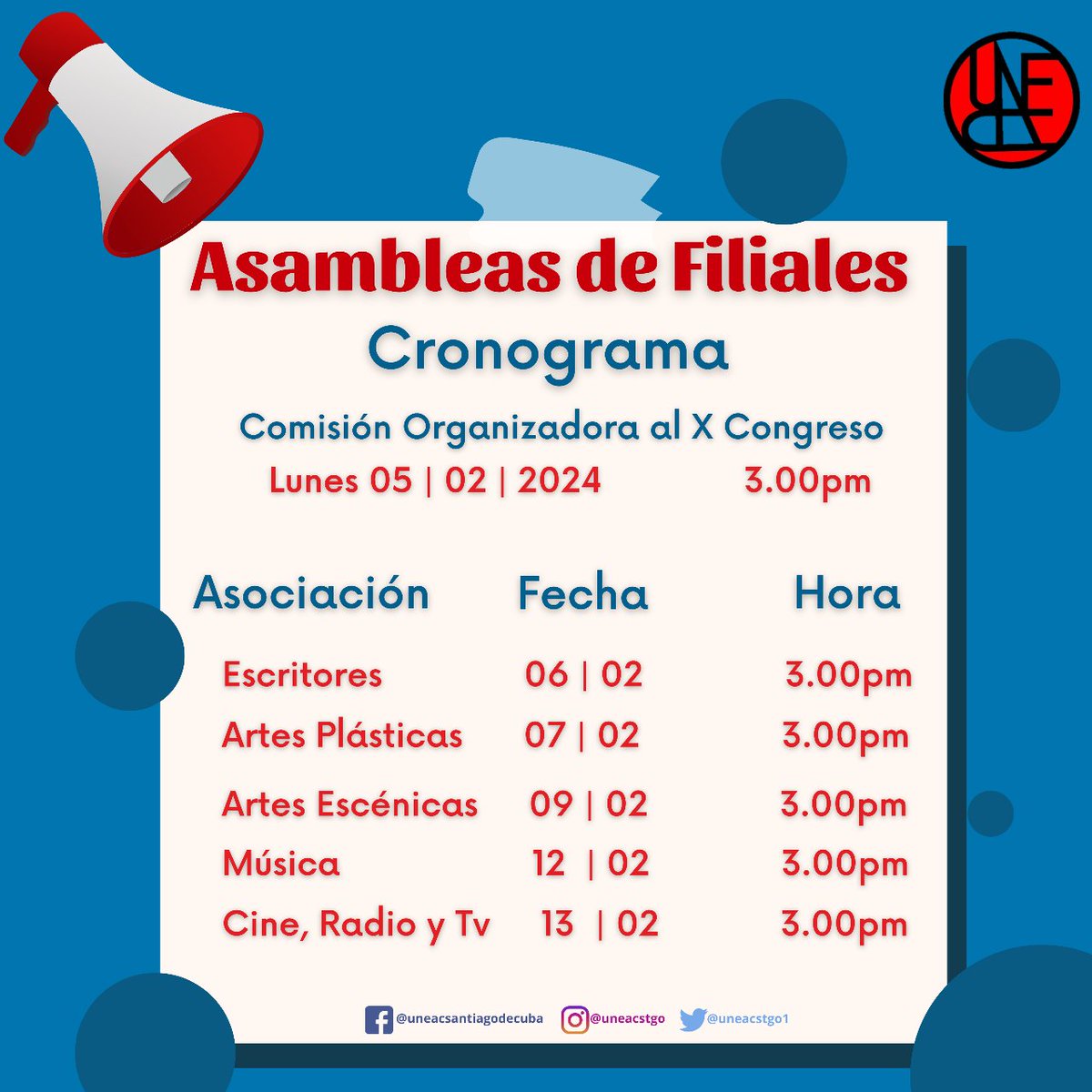 UNEAC

Asambleas de Filiales

Cronograma

Comisión Organizadora al X Congreso

Lunes 05 | 02 | 2024 3.00pm

| Asociación | Fecha | Hora |
|---|---|---|
| Escritores | 06 \| 02 | 3.00pm |
| Artes Plásticas | 07 \| 02 | 3.00pm |
| Artes Escénicas | 09 \| 02 | 3.00pm |
| Música | 12 \| 02 | 3.00pm |
| Cine, Radio y Tv | 13 \| 02 | 3.00pm |

@uneacsantiagodecuba @uneacstgo @uneacstgo1